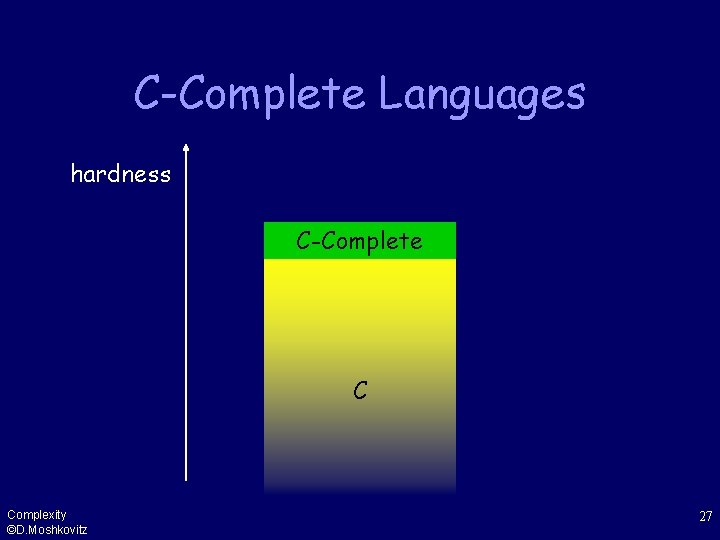 C-Complete Languages

hardness

C-Complete

C

Complexity
©D.Moshkovitz

27